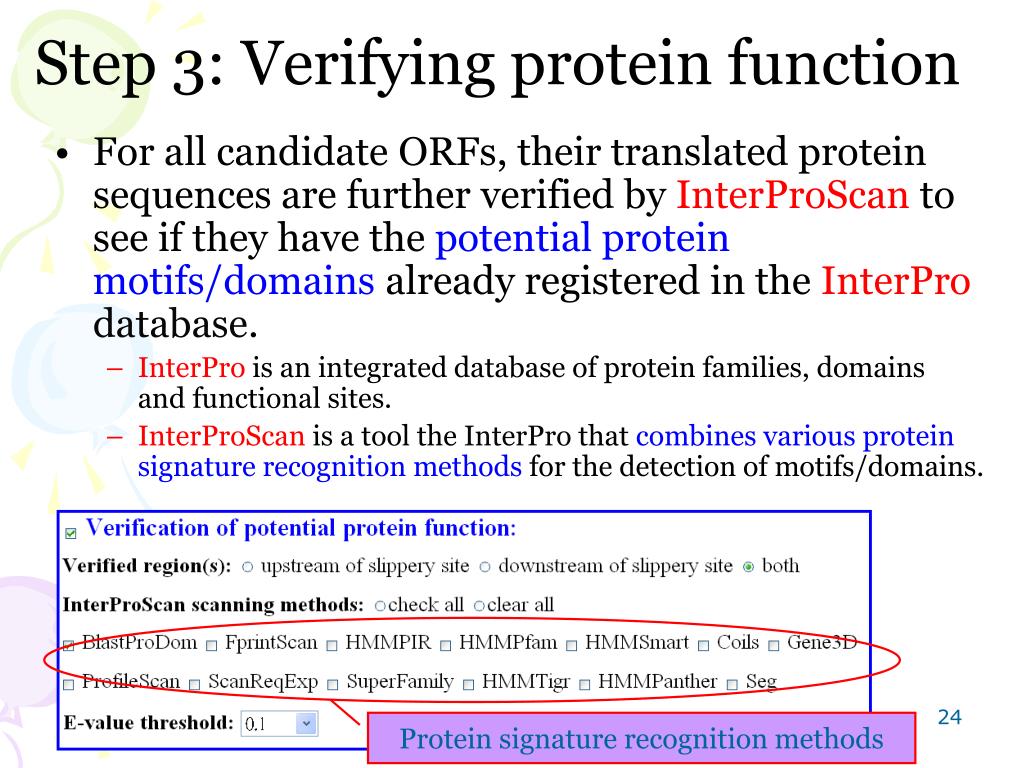 Step 3: Verifying protein function

• For all candidate ORFs, their translated protein sequences are further verified by InterProScan to see if they have the potential protein motifs/domains already registered in the InterPro database.

– InterPro is an integrated database of protein families, domains and functional sites.

– InterProScan is a tool the InterPro that combines various protein signature recognition methods for the detection of motifs/domains.

Verification of potential protein function:

Verified region(s): upstream of slippery site downstream of slippery site both

InterProScan scanning methods: check all clear all

BlastProDom FprintScan HMMPIR HMMPfam HMMSmart Coils Gene3D

ProfileScan ScanReqExp SuperFamily HMMTigr HMMPanther Seg

E-value threshold: 0.1

Protein signature recognition methods

24